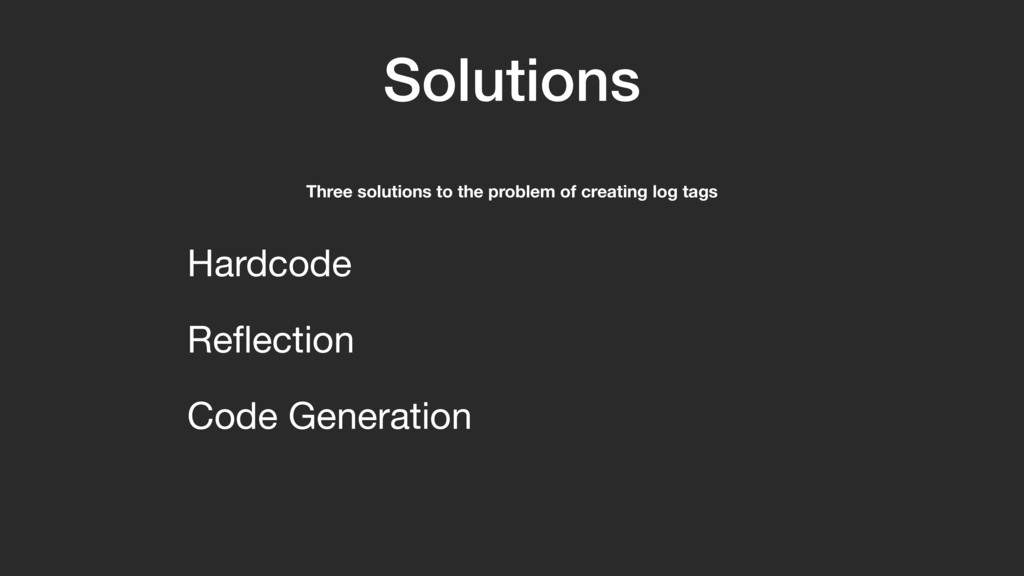 Solutions

Three solutions to the problem of creating log tags

Hardcode

Reflection

Code Generation